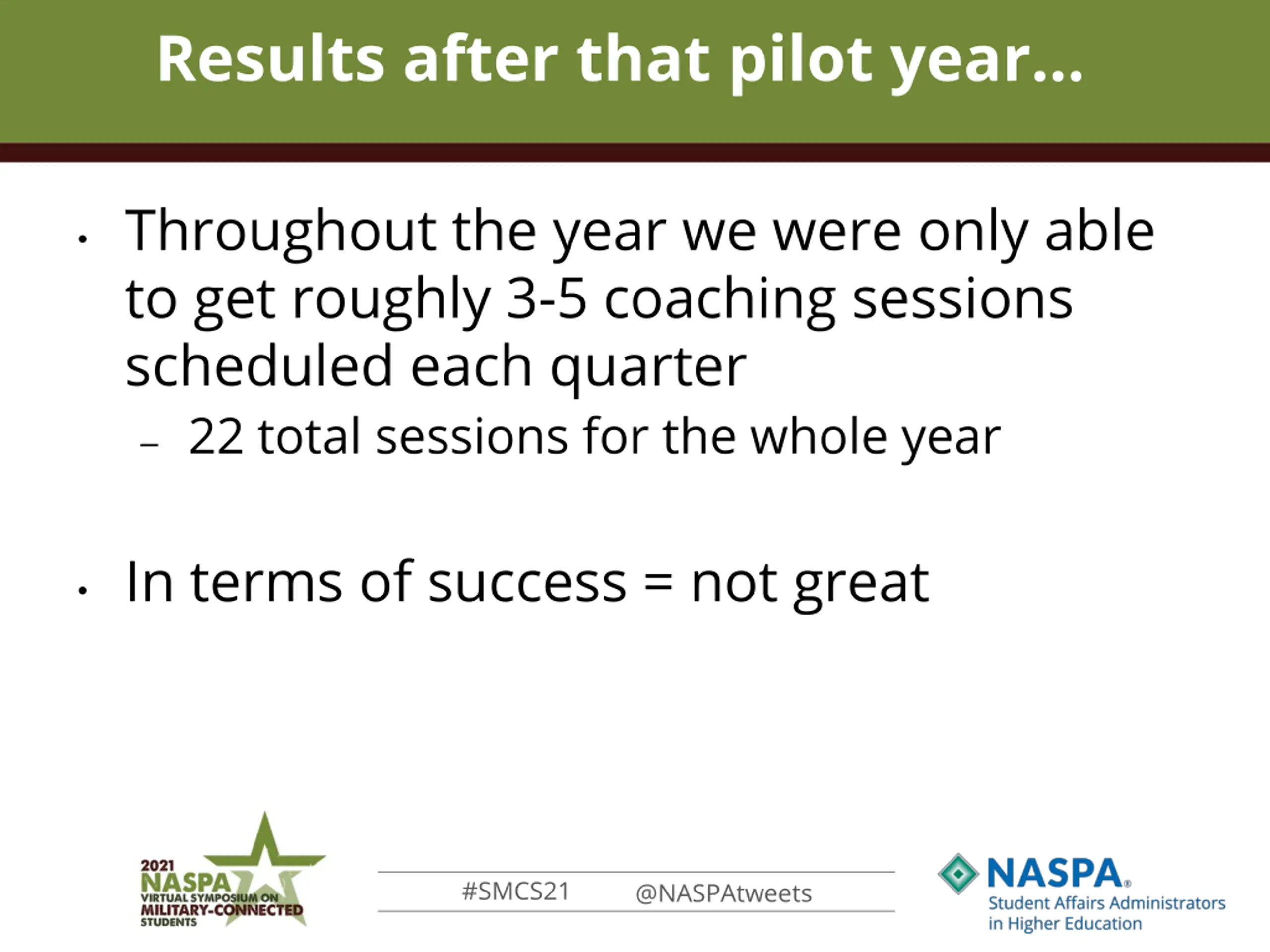 Results after that pilot year…

• Throughout the year we were only able to get roughly 3-5 coaching sessions scheduled each quarter

– 22 total sessions for the whole year

• In terms of success = not great

2021 NASPA VIRTUAL SYMPOSIUM ON MILITARY-CONNECTED STUDENTS

#SMCS21 @NASPAtweets

NASPA® Student Affairs Administrators in Higher Education